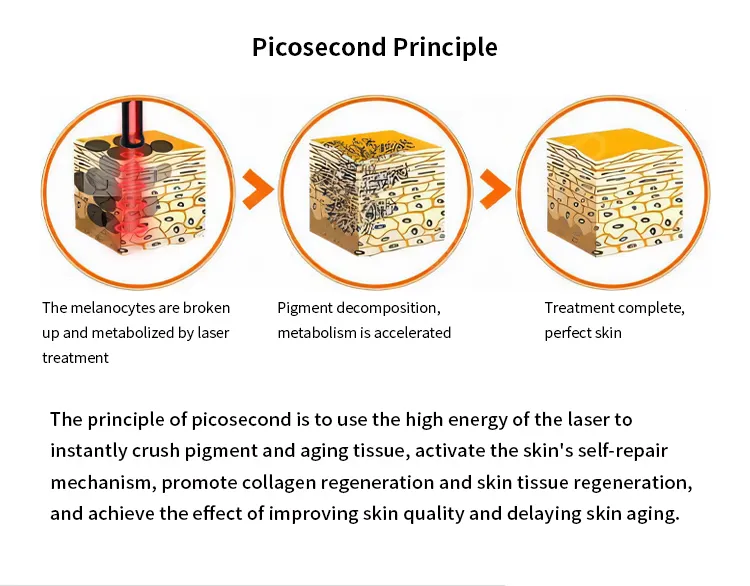 Picosecond Principle

The melanocytes are broken up and metabolized by laser treatment

Pigment decomposition, metabolism is accelerated

Treatment complete, perfect skin

The principle of picosecond is to use the high energy of the laser to instantly crush pigment and aging tissue, activate the skin's self-repair mechanism, promote collagen regeneration and skin tissue regeneration, and achieve the effect of improving skin quality and delaying skin aging.